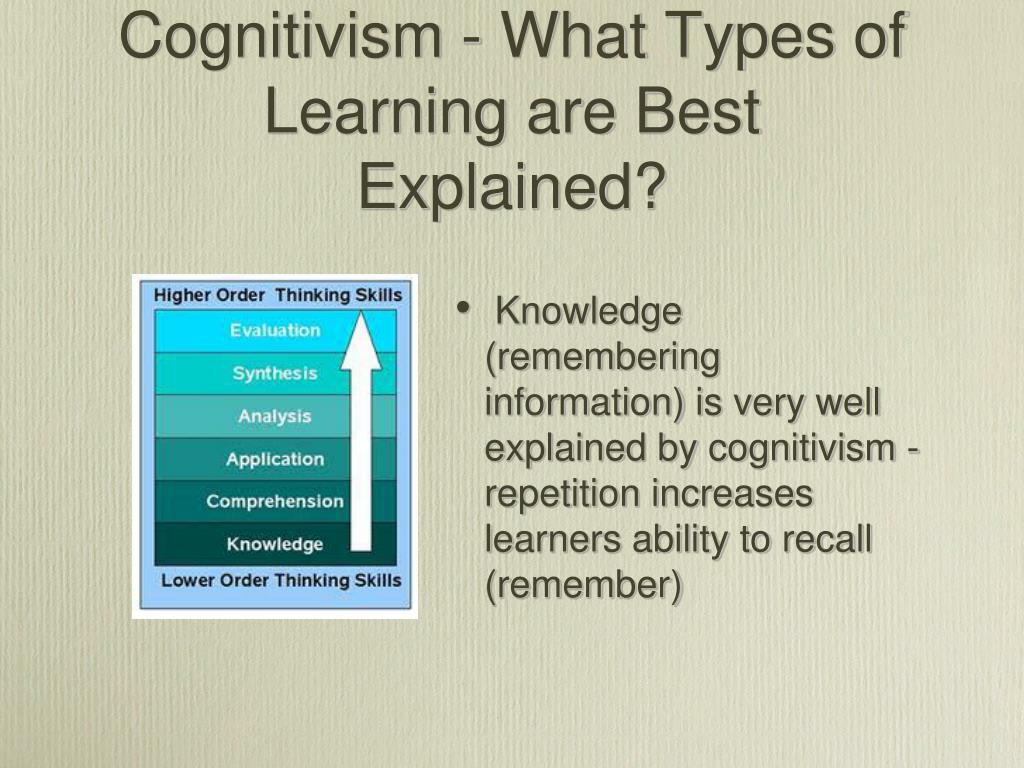 Cognitivism - What Types of Learning are Best Explained?

Higher Order Thinking Skills
Evaluation
Synthesis
Analysis
Application
Comprehension
Knowledge
Lower Order Thinking Skills

• Knowledge (remembering information) is very well explained by cognitivism - repetition increases learners ability to recall (remember)